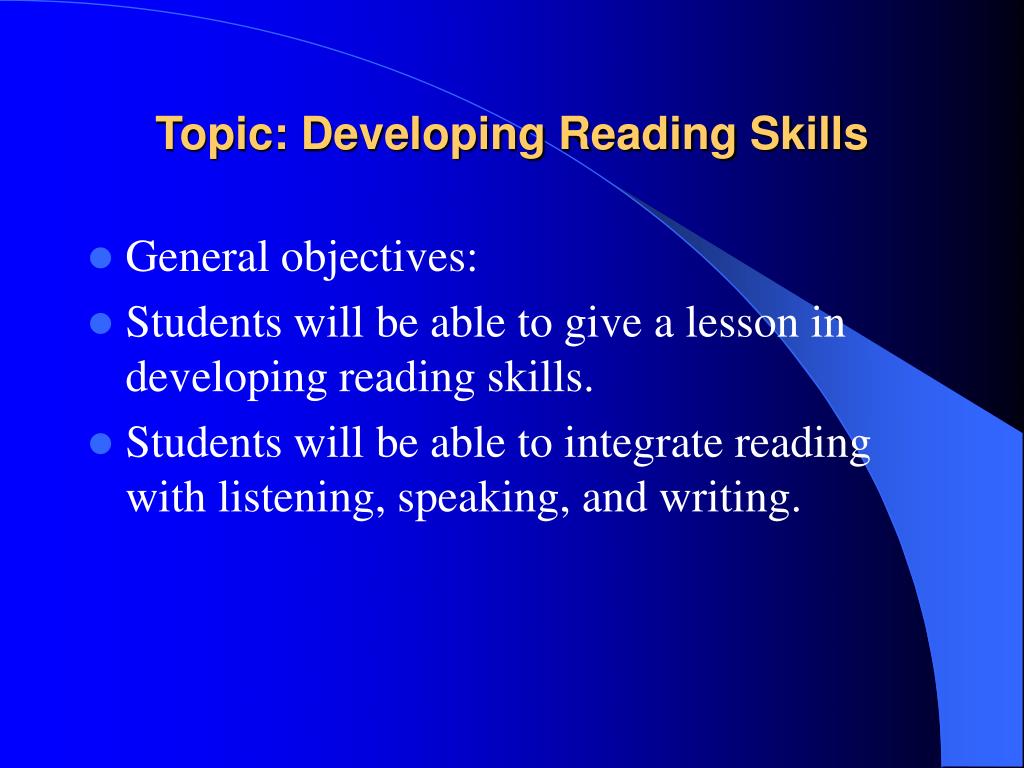 Topic: Developing Reading Skills

- General objectives:
- Students will be able to give a lesson in developing reading skills.
- Students will be able to integrate reading with listening, speaking, and writing.